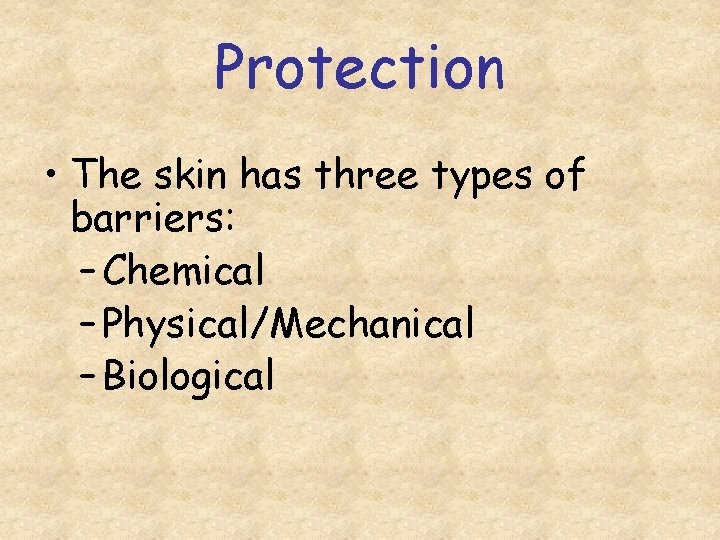 Protection

• The skin has three types of barriers:
– Chemical
– Physical/Mechanical
– Biological